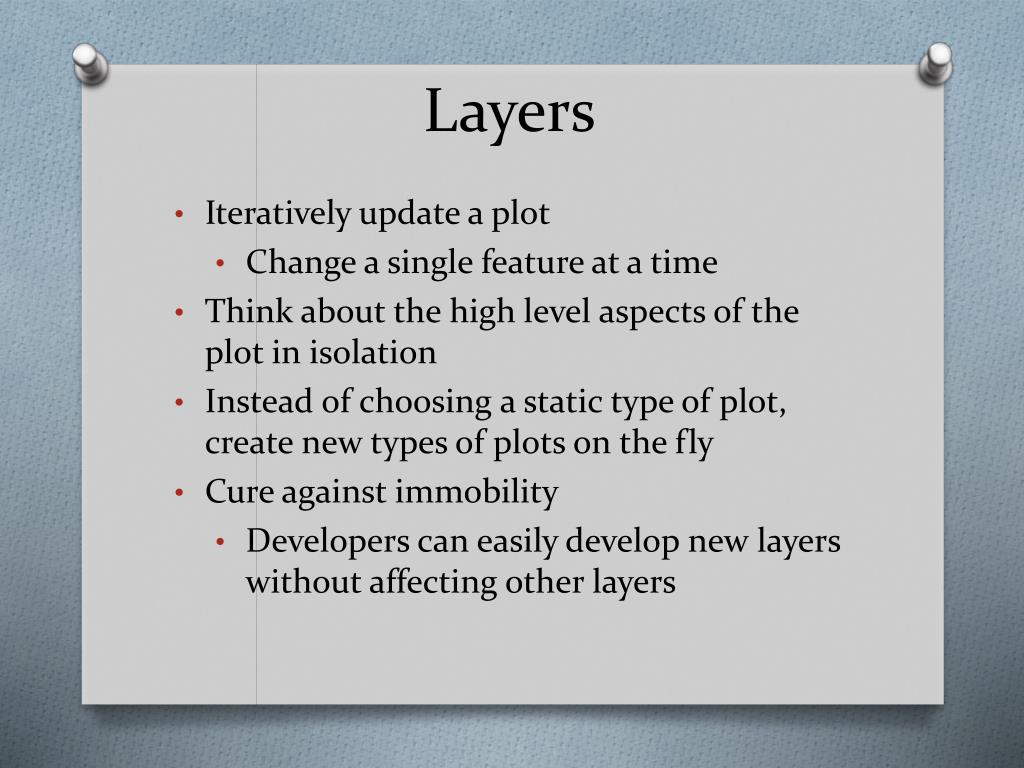 Layers

• Iteratively update a plot
  • Change a single feature at a time
• Think about the high level aspects of the plot in isolation
• Instead of choosing a static type of plot, create new types of plots on the fly
• Cure against immobility
  • Developers can easily develop new layers without affecting other layers